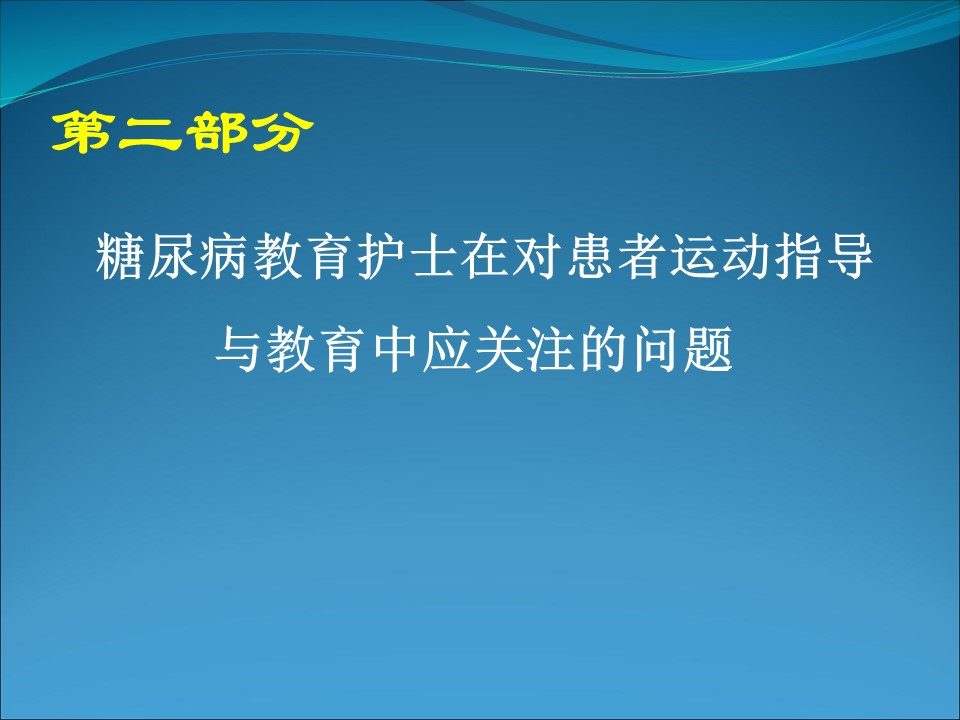 第二部分

糖尿病教育护士在对患者运动指导与教育中应关注的问题